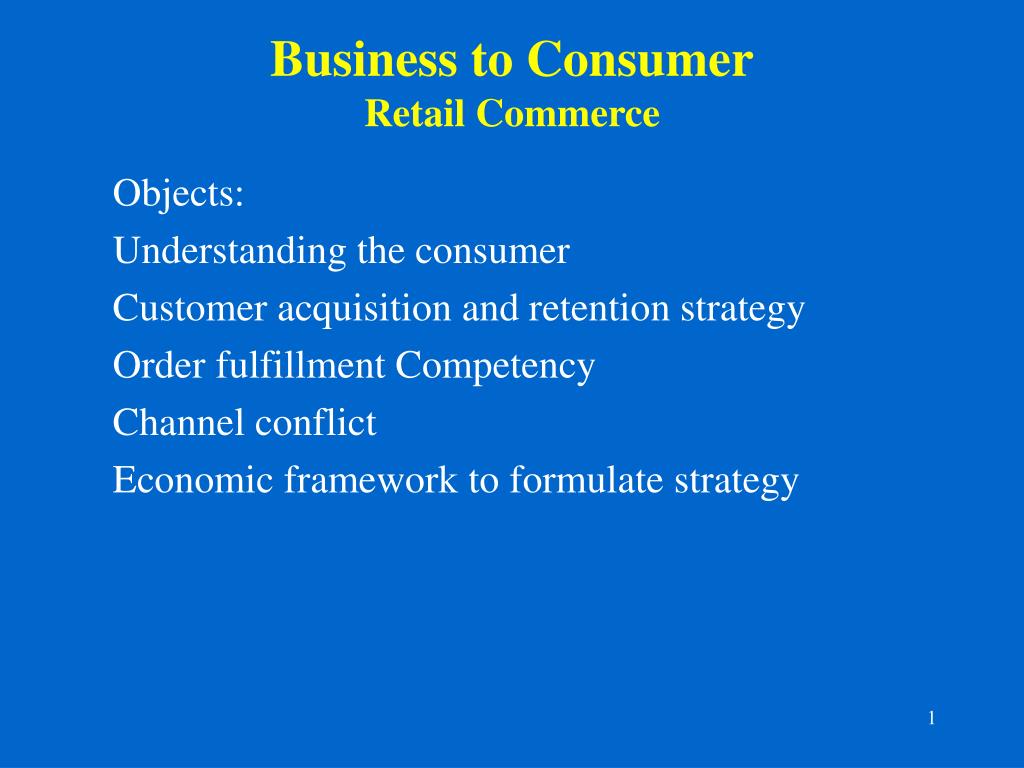 Business to Consumer
Retail Commerce

Objects:
Understanding the consumer
Customer acquisition and retention strategy
Order fulfillment Competency
Channel conflict
Economic framework to formulate strategy

1